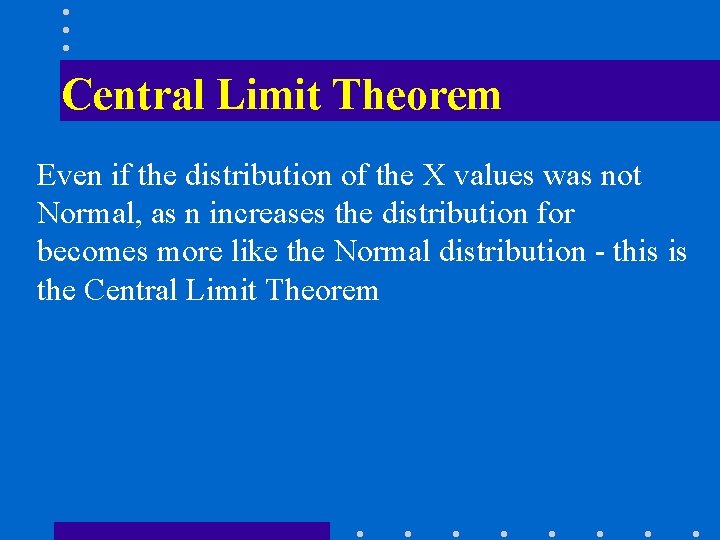 Central Limit Theorem

Even if the distribution of the X values was not Normal, as n increases the distribution for becomes more like the Normal distribution - this is the Central Limit Theorem